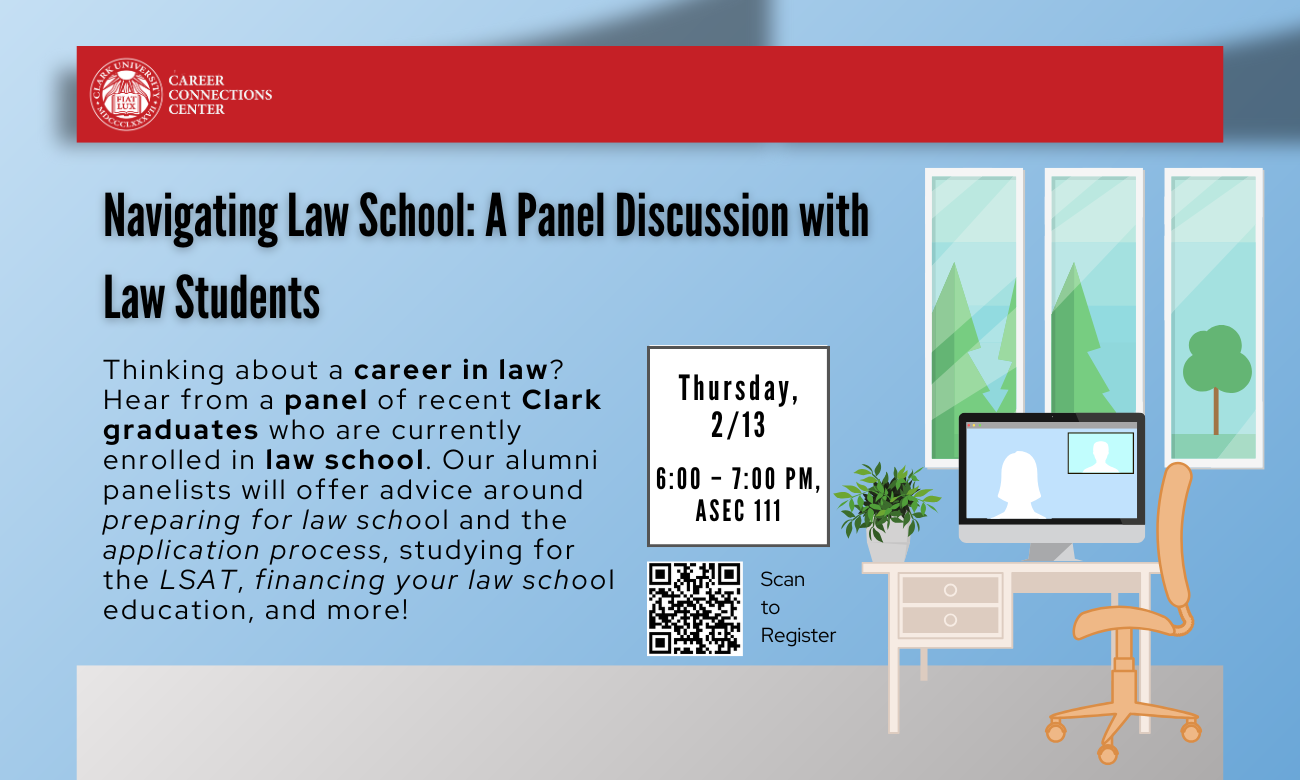 CLARK UNIVERSITY
FIAT LUX
MDCCCLXXXVII
CAREER CONNECTIONS CENTER

Navigating Law School: A Panel Discussion with Law Students

Thinking about a career in law? Hear from a panel of recent Clark graduates who are currently enrolled in law school. Our alumni panelists will offer advice around preparing for law school and the application process, studying for the LSAT, financing your law school education, and more!

Thursday, 2/13

6:00 - 7:00 PM, ASEC 111

Scan to Register